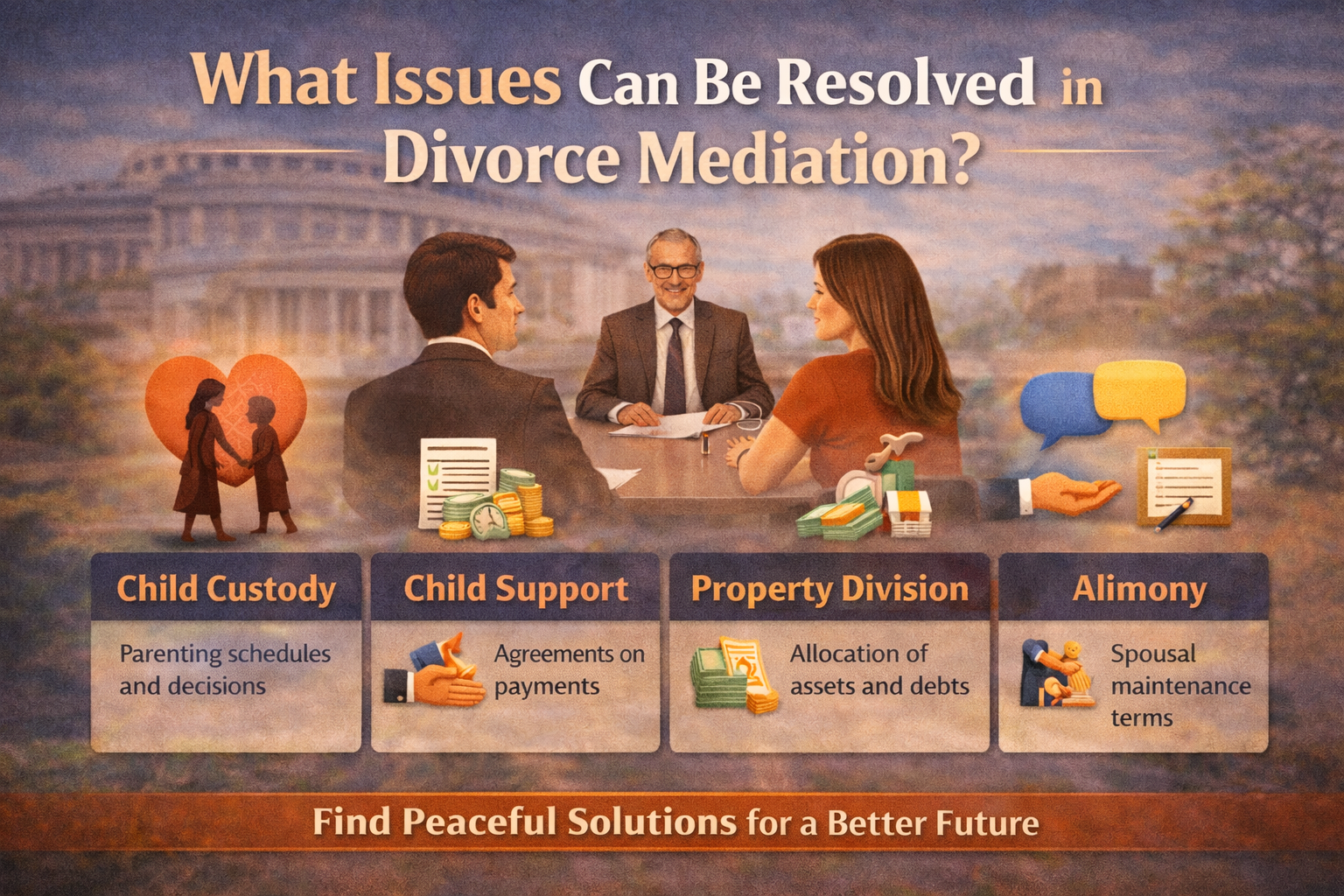 What Issues Can Be Resolved in Divorce Mediation?

Child Custody

Parenting schedules and decisions

Child Support

Agreements on payments

Property Division

Allocation of assets and debts

Alimony

Spousal maintenance terms

Find Peaceful Solutions for a Better Future